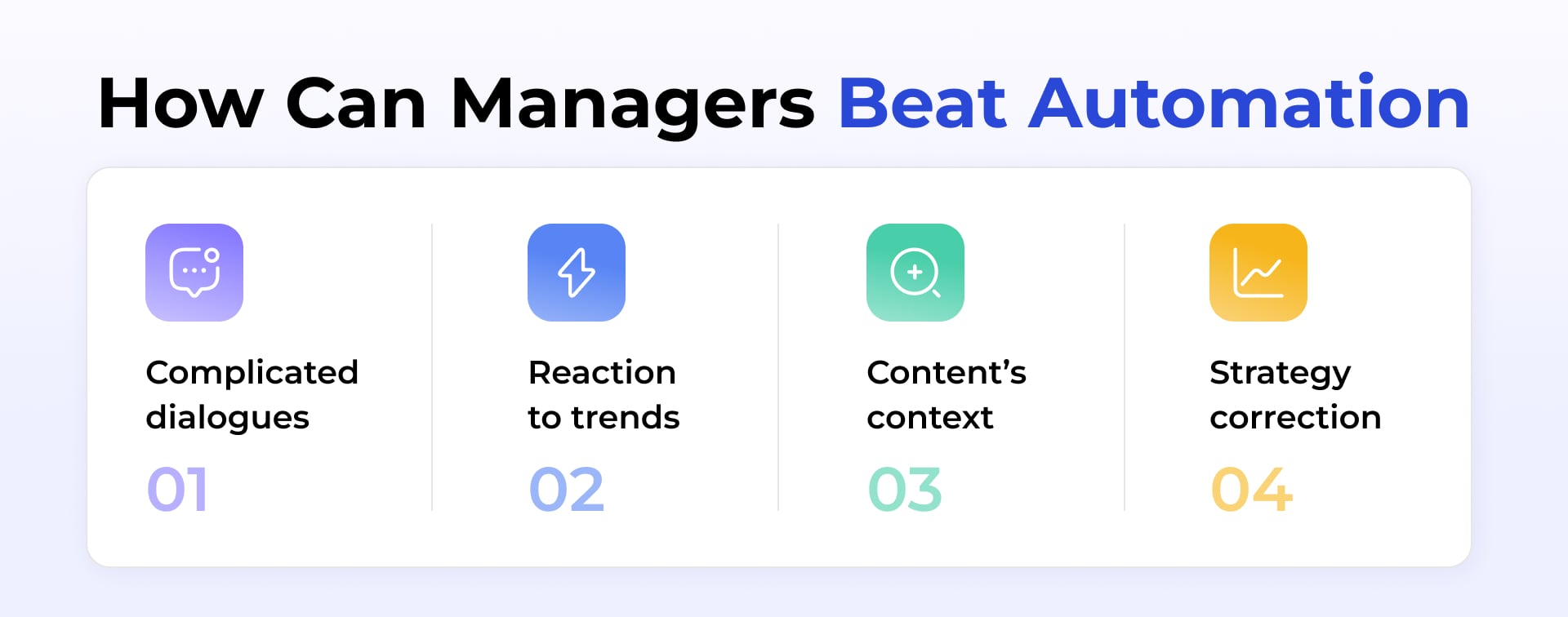 How Can Managers Beat Automation

Complicated dialogues
01

Reaction to trends
02

Content’s context
03

Strategy correction
04